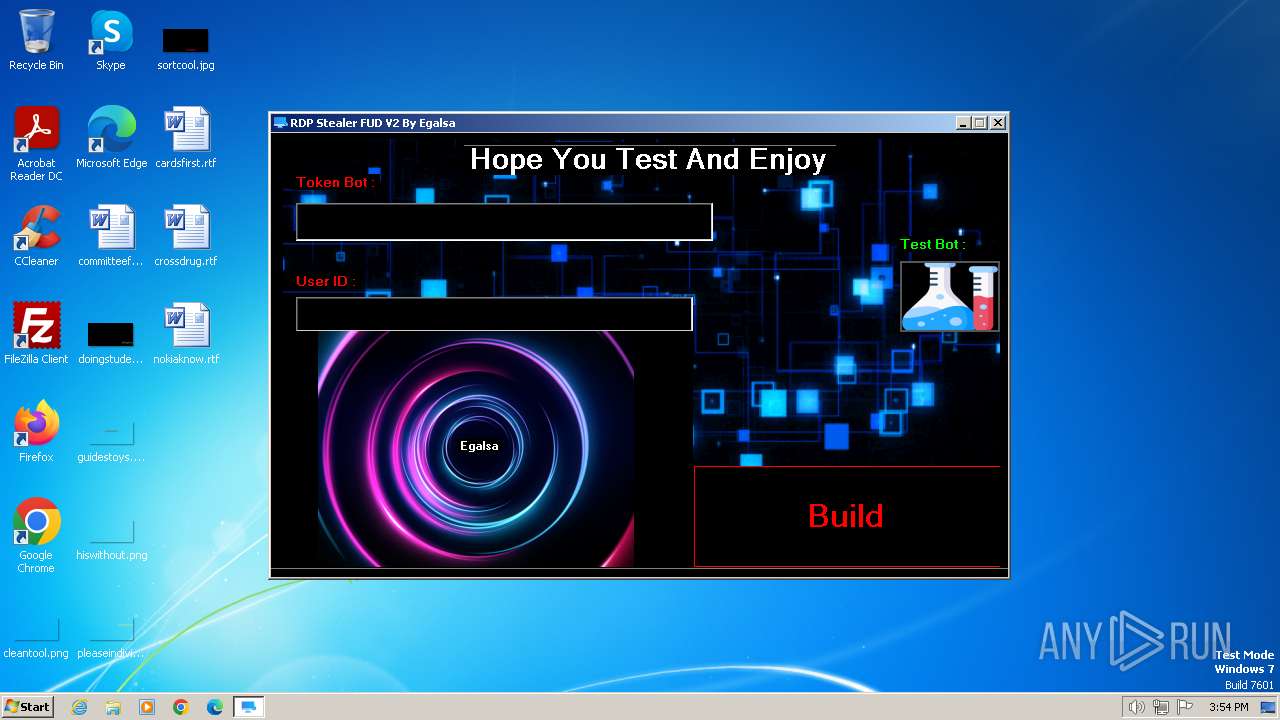 Recycle Bin

Skype

sortcool.jpg

Acrobat Reader DC

Microsoft Edge

cardsfirst.rtf

CCleaner

committeef...

crossdrug.rtf

FileZilla Client

doingstude...

nokiaknow.rtf

Firefox

guidestoys....

Google Chrome

hiswithout.png

cleantool.png

pleaseindivi...

RDP Stealer FUD V2 By Egalsa

Hope You Test And Enjoy

Token Bot :

User ID :

Test Bot :

Egalsa

Build

ANY RUN

Test Mode
Windows 7
Build 7601

Start

3:54 PM